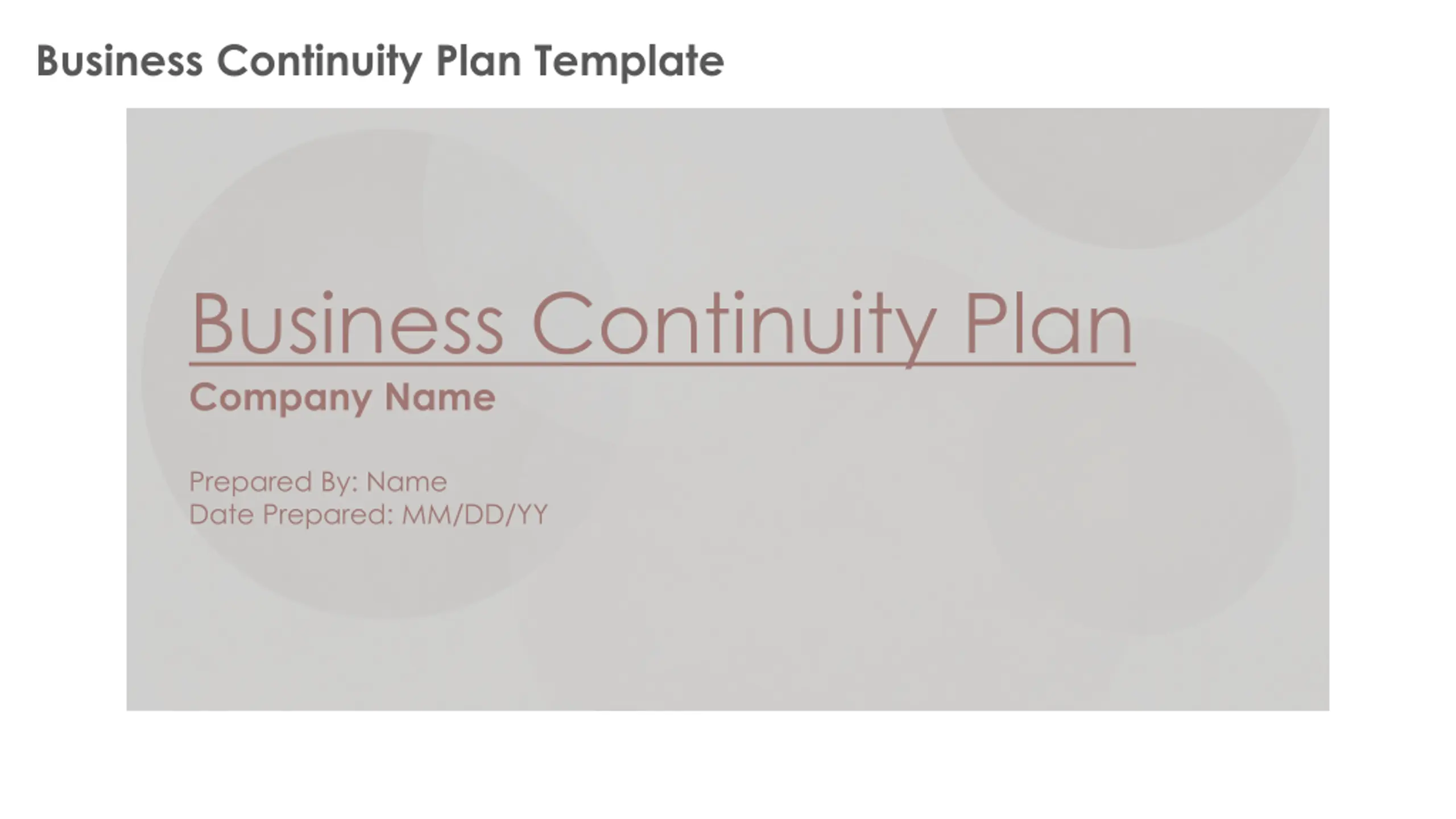 Business Continuity Plan Template

Business Continuity Plan

Company Name

Prepared By: Name
Date Prepared: MM/DD/YY